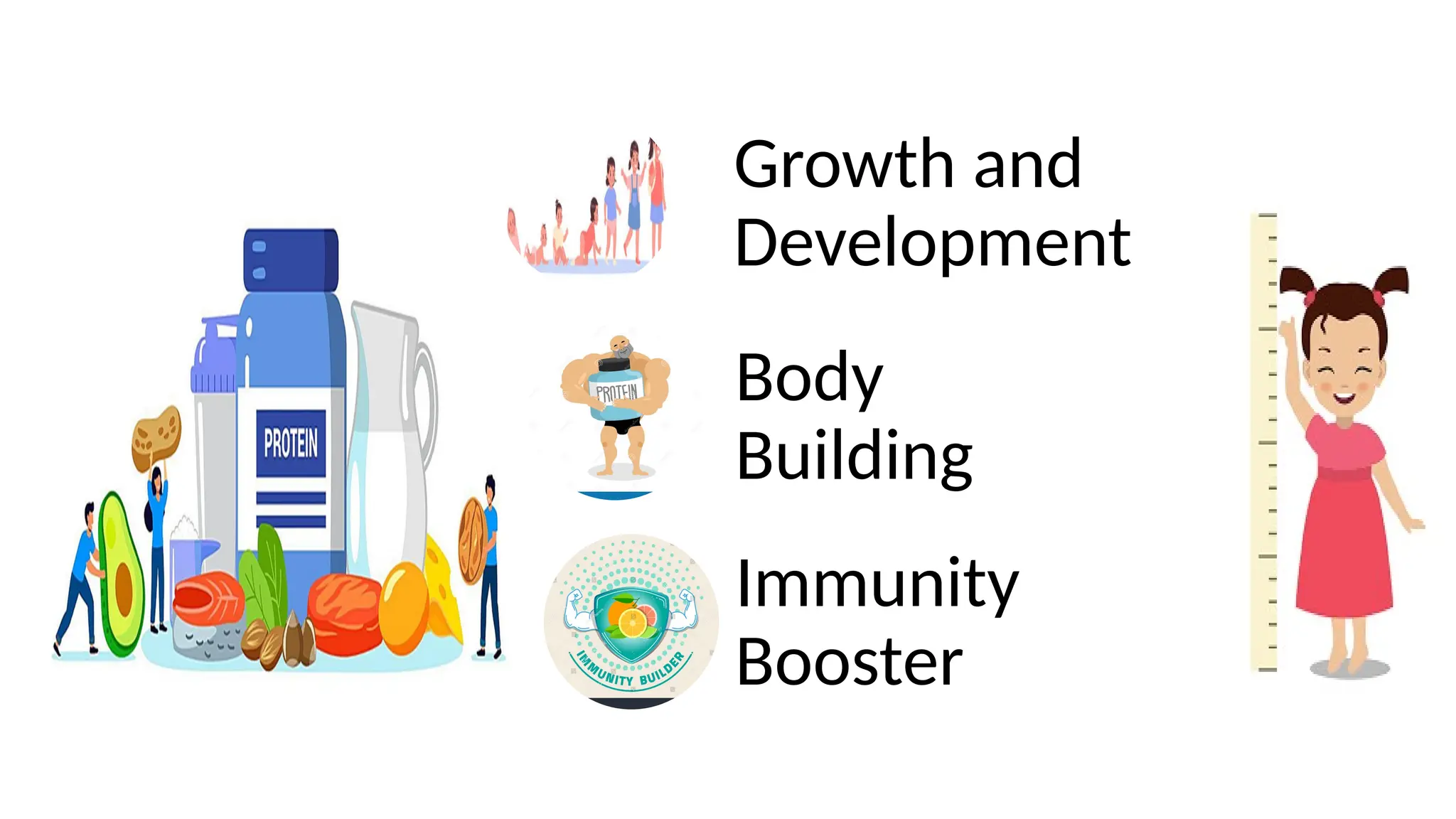 PROTEIN

Growth and Development

PROTEIN

Body Building

IMMUNITY BUILDER

Immunity Booster